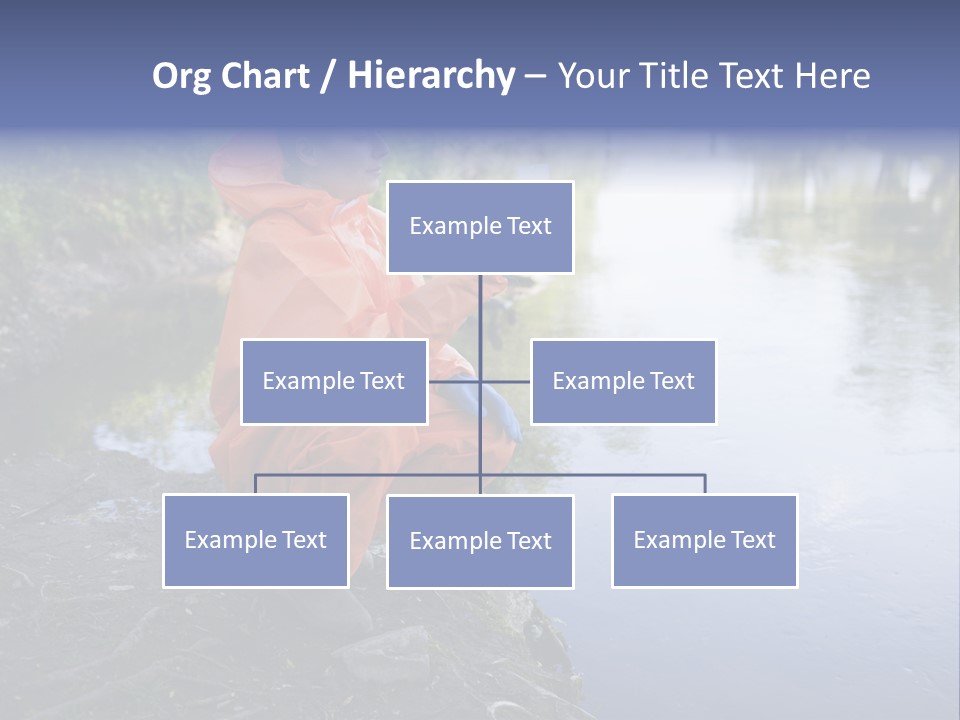 Org Chart / Hierarchy – Your Title Text Here

Example Text

Example Text

Example Text

Example Text

Example Text

Example Text